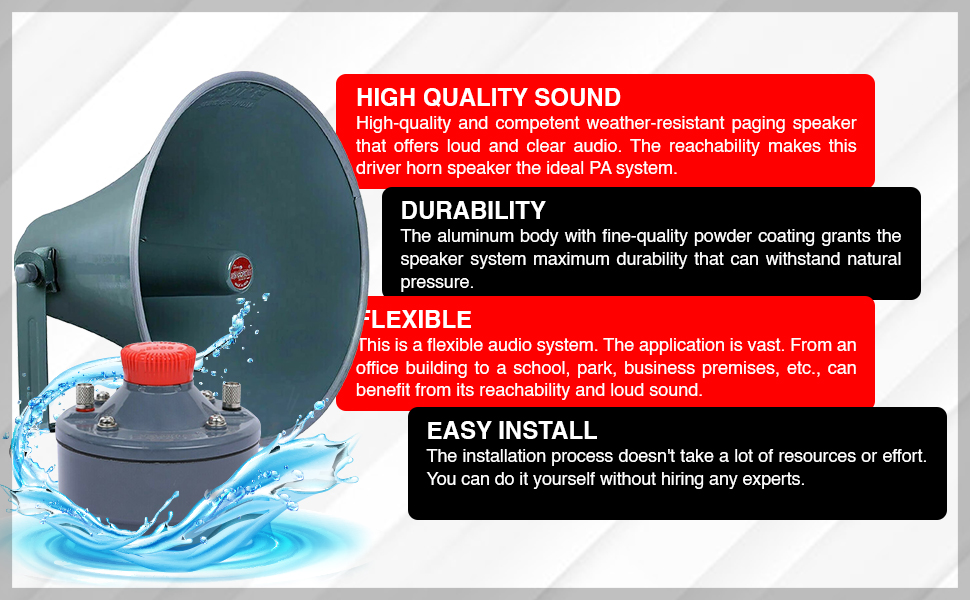 HIGH QUALITY SOUND
High-quality and competent weather-resistant paging speaker that offers loud and clear audio. The reachability makes this driver horn speaker the ideal PA system.

DURABILITY
The aluminum body with fine-quality powder coating grants the speaker system maximum durability that can withstand natural pressure.

FLEXIBLE
This is a flexible audio system. The application is vast. From an office building to a school, park, business premises, etc., can benefit from its reachability and loud sound.

EASY INSTALL
The installation process doesn't take a lot of resources or effort. You can do it yourself without hiring any experts.